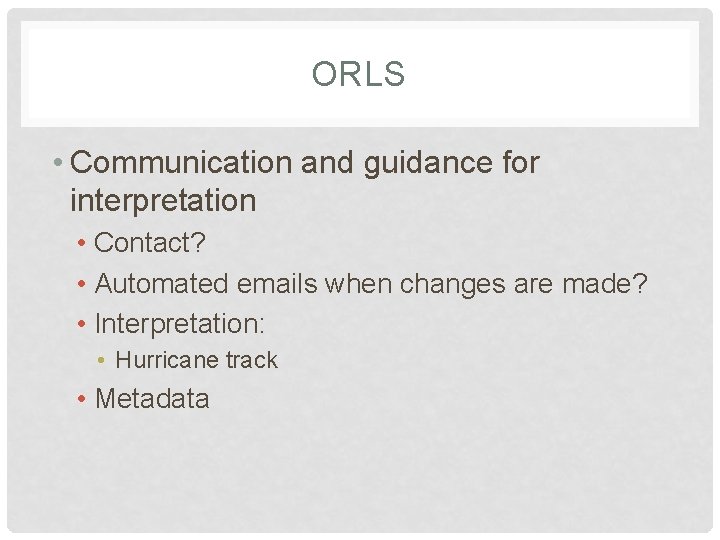 ORLS

• Communication and guidance for interpretation
  • Contact?
  • Automated emails when changes are made?
  • Interpretation:
    • Hurricane track
  • Metadata